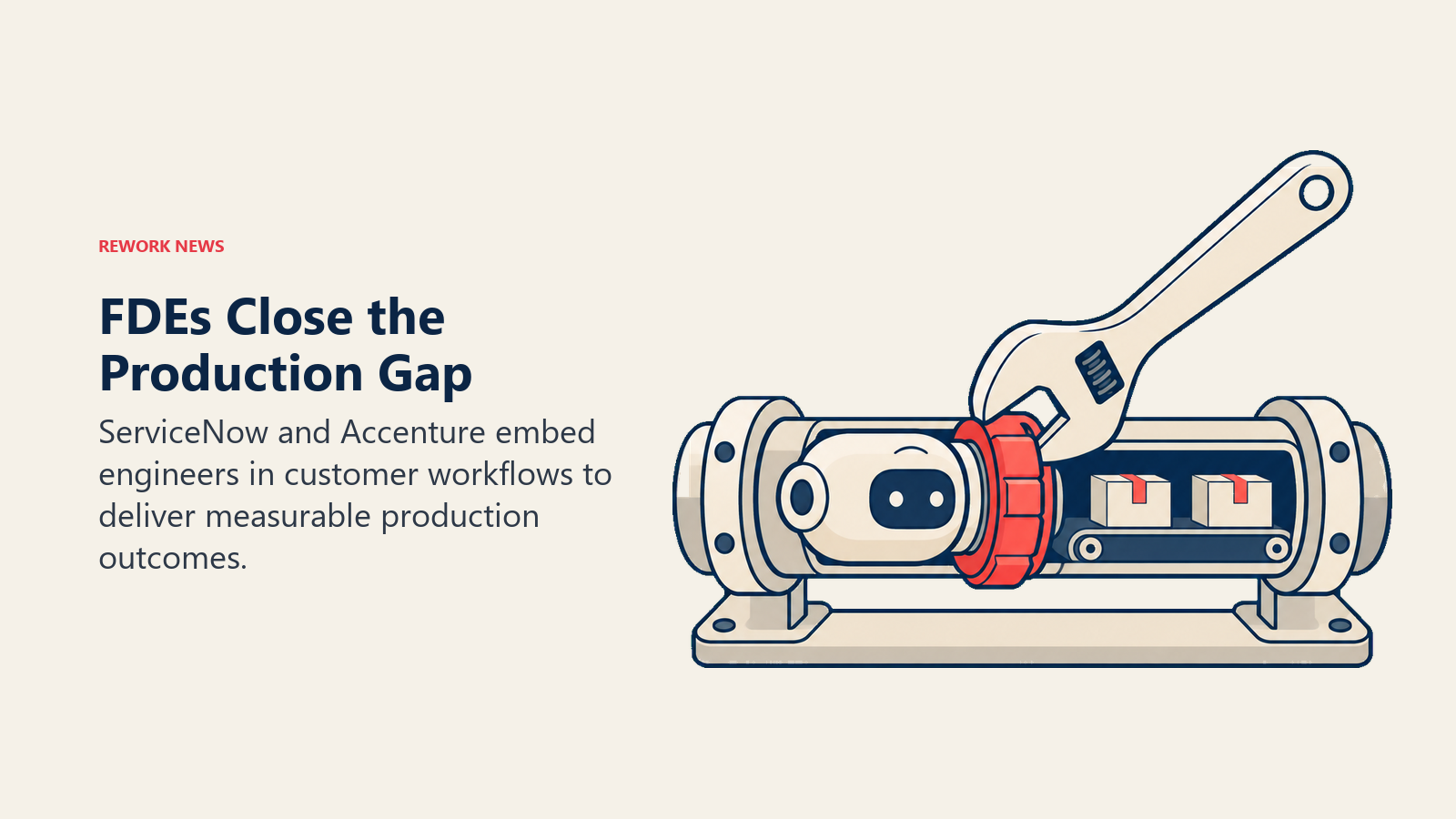 REWORK NEWS

FDEs Close the Production Gap

ServiceNow and Accenture embed engineers in customer workflows to deliver measurable production outcomes.